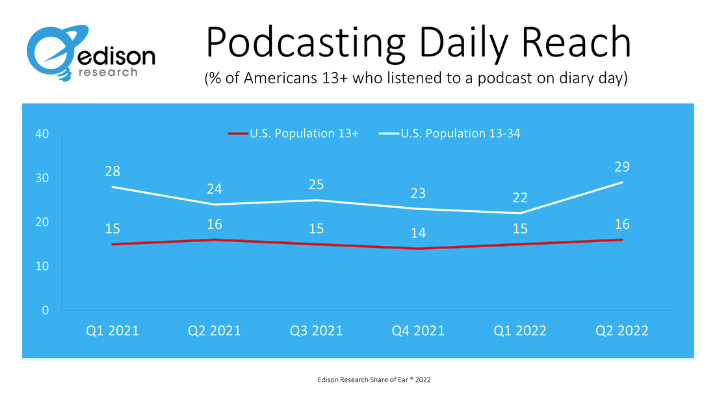 edison research

Podcasting Daily Reach

(% of Americans 13+ who listened to a podcast on diary day)

U.S. Population 13+
U.S. Population 13-34

40
30
20
10
0

28
24
25
23
22
29

15
16
15
14
15
16

Q1 2021
Q2 2021
Q3 2021
Q4 2021
Q1 2022
Q2 2022

Edison Research Share of Ear ® 2022